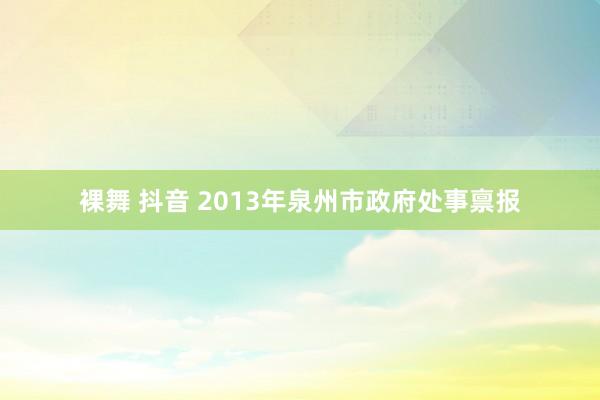 裸舞 抖音 2013年泉州市政府处事禀报